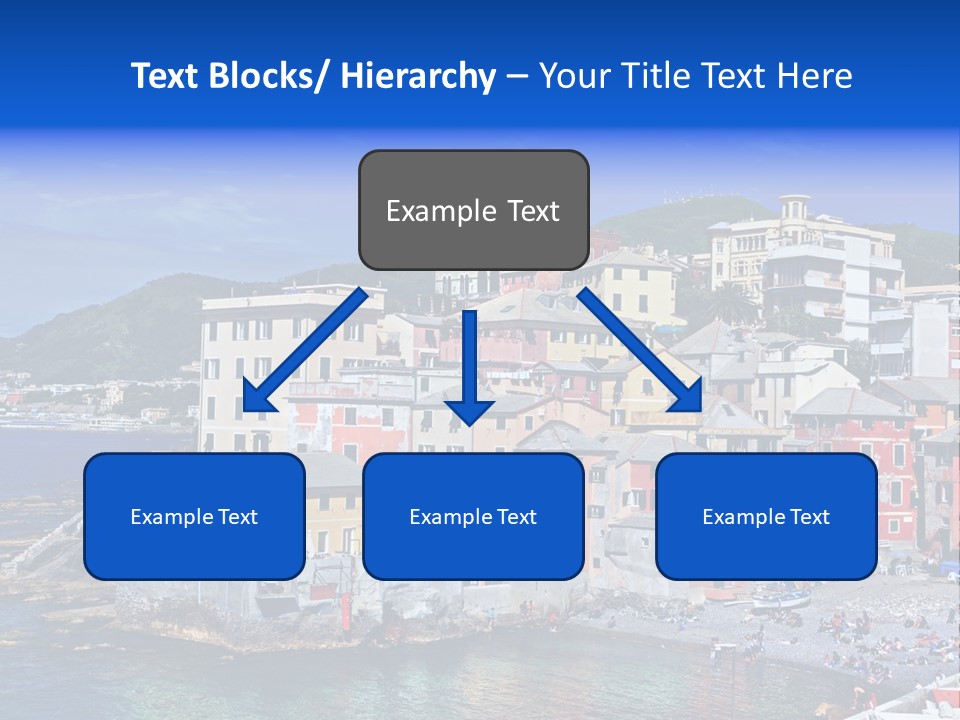 Text Blocks/ Hierarchy – Your Title Text Here

Example Text

Example Text

Example Text

Example Text